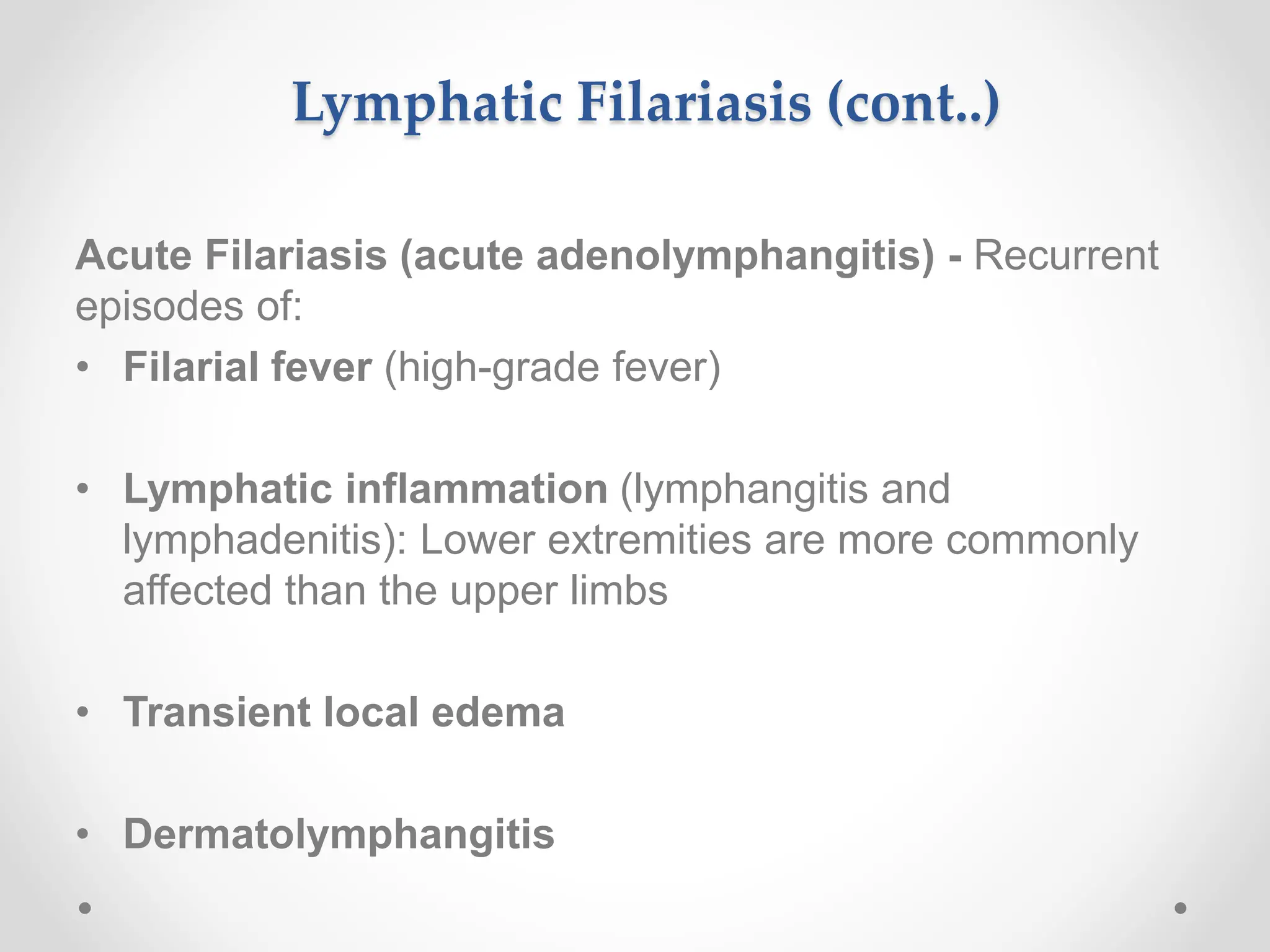 Lymphatic Filariasis (cont..)

Acute Filariasis (acute adenolymphangitis) - Recurrent episodes of:

• Filarial fever (high-grade fever)

• Lymphatic inflammation (lymphangitis and lymphadenitis): Lower extremities are more commonly affected than the upper limbs

• Transient local edema

• Dermatolymphangitis